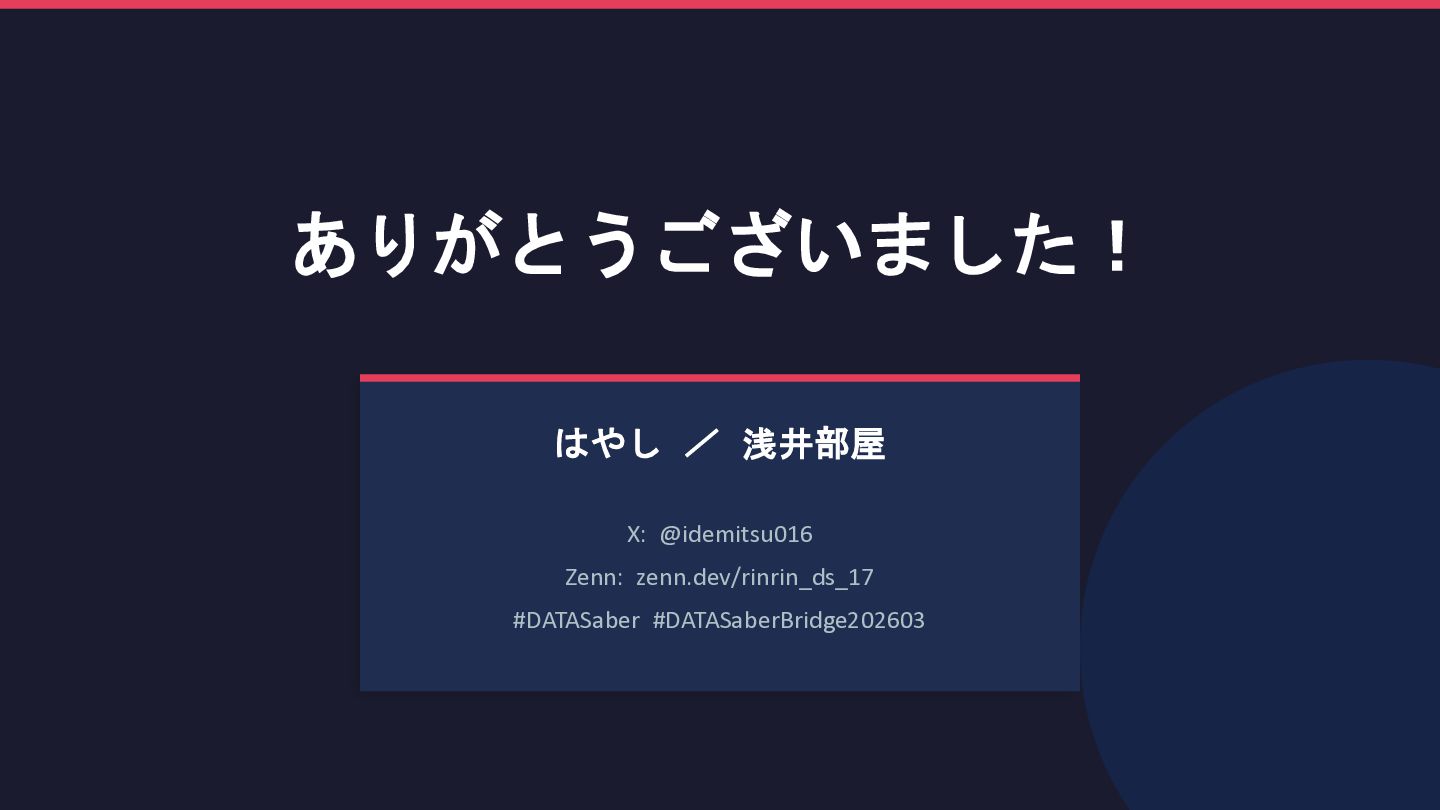 ありがとうございました！

はやし ／ 浅井部屋

X: @idemitsu016

Zenn: zenn.dev/rinrin_ds_17

#DATASaber #DATASaberBridge202603